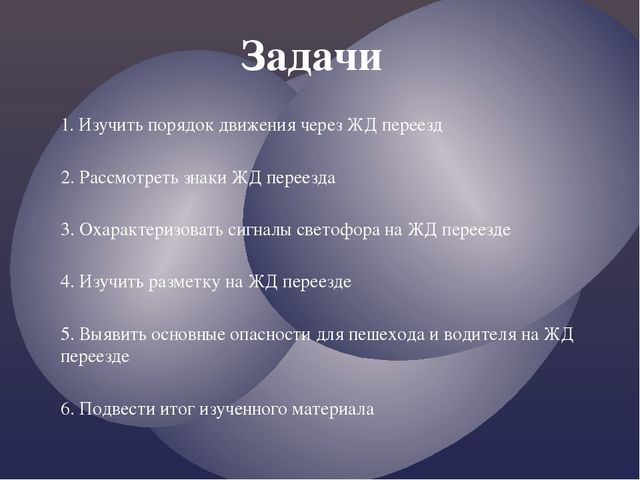 Задачи

1. Изучить порядок движения через ЖД переезд

2. Рассмотреть знаки ЖД переезда

3. Охарактеризовать сигналы светофора на ЖД переезде

4. Изучить разметку на ЖД переезде

5. Выявить основные опасности для пешехода и водителя на ЖД переезде

6. Подвести итог изученного материала